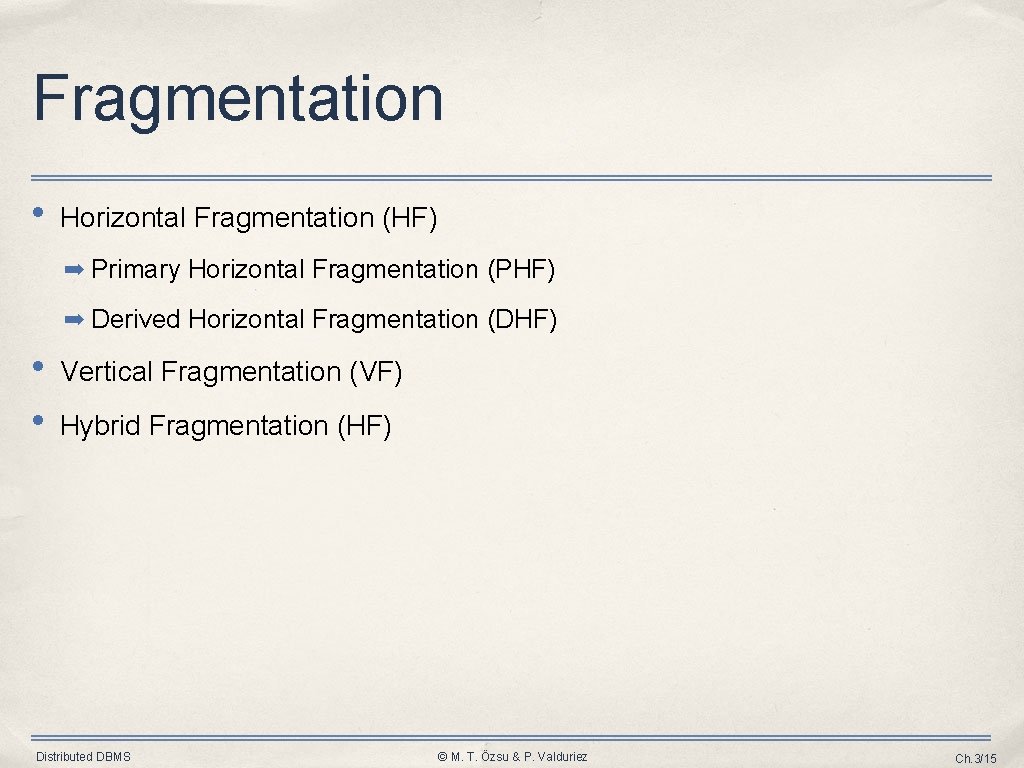 Fragmentation

• Horizontal Fragmentation (HF)

➡ Primary Horizontal Fragmentation (PHF)

➡ Derived Horizontal Fragmentation (DHF)

• Vertical Fragmentation (VF)

• Hybrid Fragmentation (HF)

Distributed DBMS

© M. T. Özsu & P. Valduriez

Ch.3/15